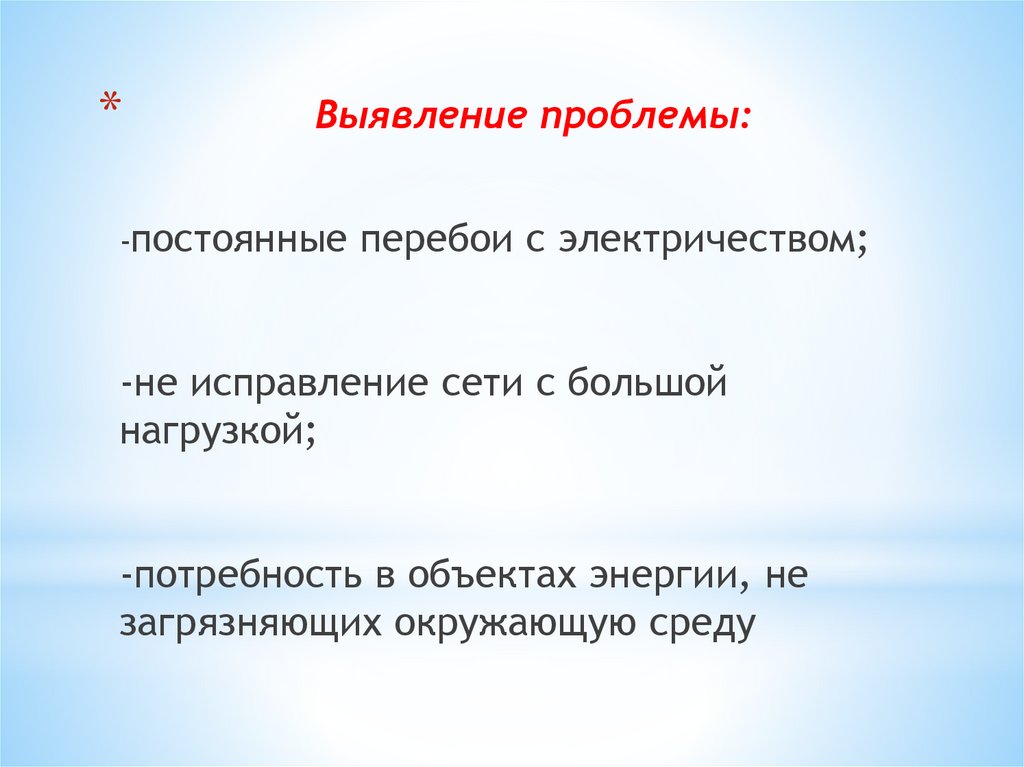 * Выявление проблемы:

-постоянные перебои с электричеством;

-не исправление сети с большой нагрузкой;

-потребность в объектах энергии, не загрязняющих окружающую среду